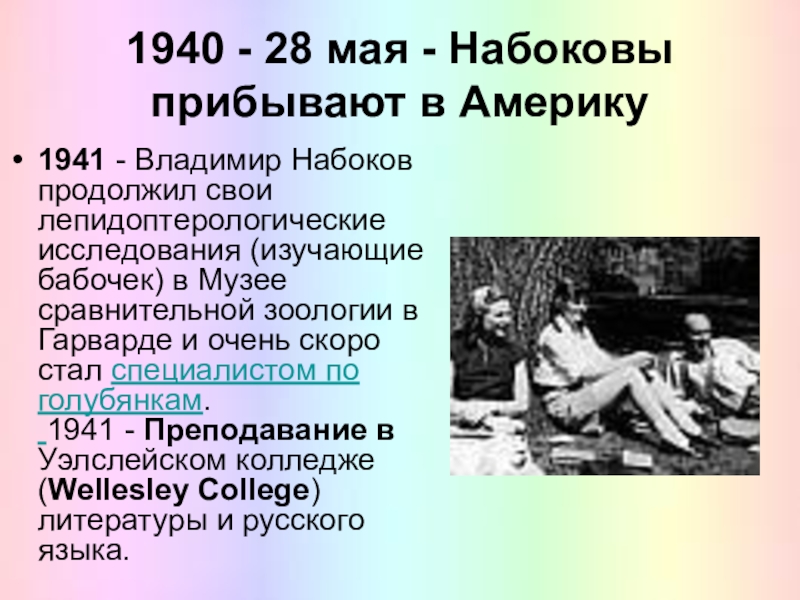 1940 - 28 мая - Набоковы прибывают в Америку

• 1941 - Владимир Набоков продолжил свои лепидоптерологические исследования (изучающие бабочек) в Музее сравнительной зоологии в Гарварде и очень скоро стал специалистом по голубянкам.
1941 - Преподавание в Уэлслейском колледже (Wellesley College) литературы и русского языка.